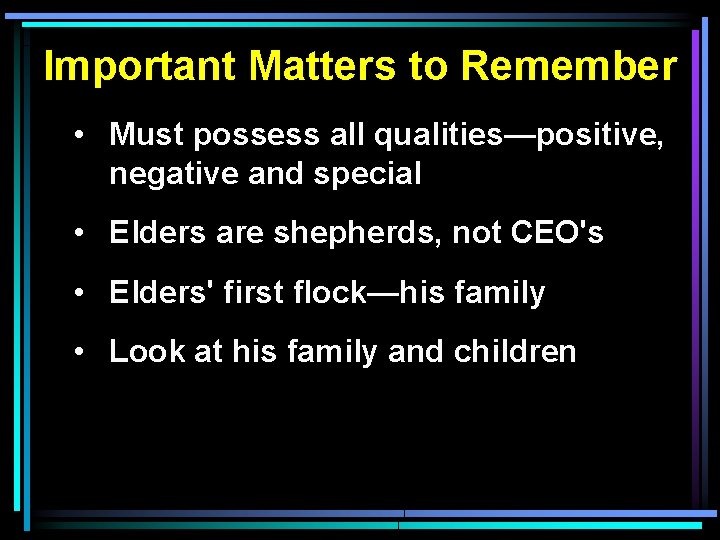 Important Matters to Remember

• Must possess all qualities—positive, negative and special

• Elders are shepherds, not CEO's

• Elders' first flock—his family

• Look at his family and children